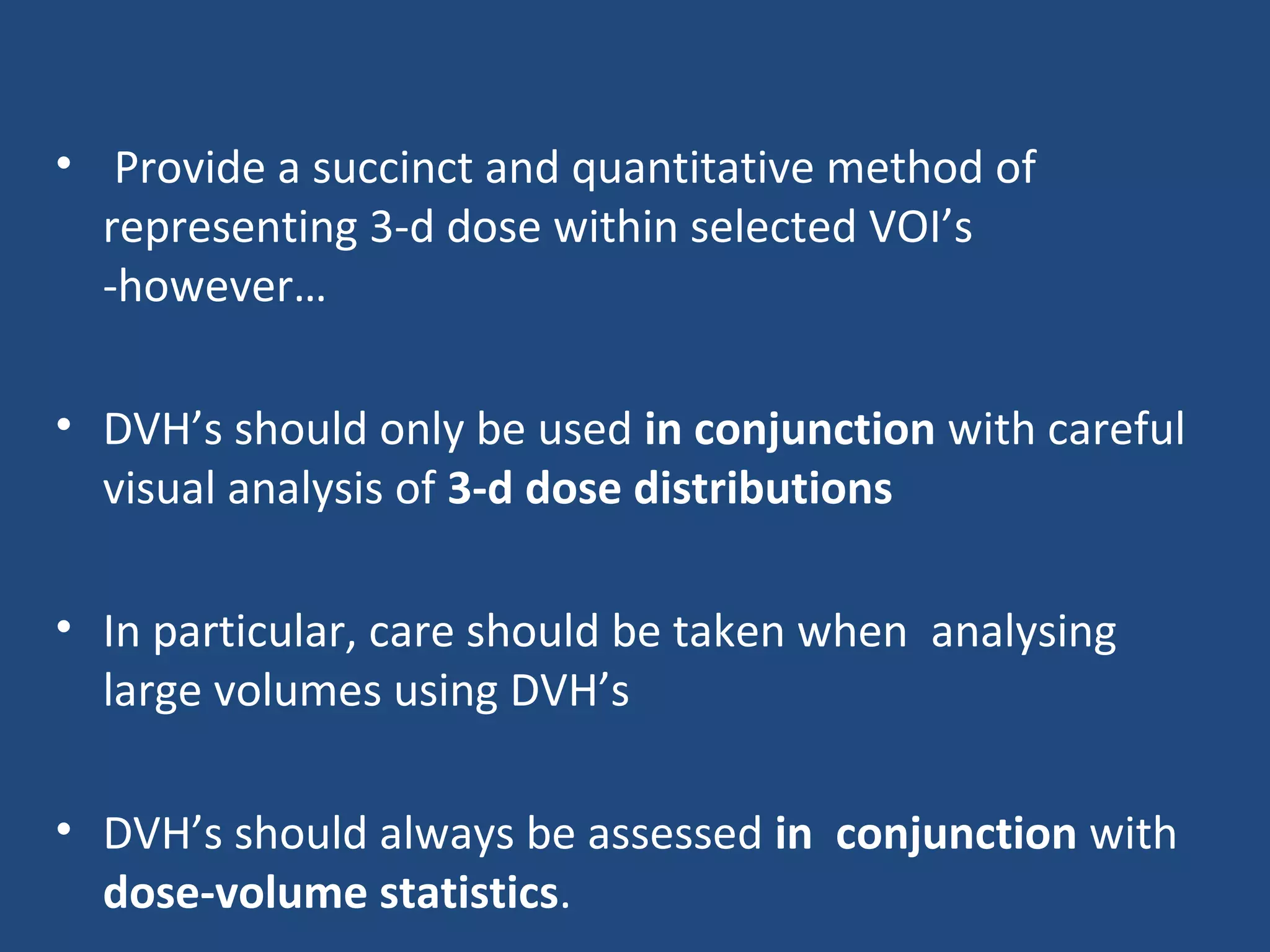 • Provide a succinct and quantitative method of representing 3-d dose within selected VOI's
-however…

• DVH's should only be used in conjunction with careful visual analysis of 3-d dose distributions

• In particular, care should be taken when analysing large volumes using DVH's

• DVH's should always be assessed in conjunction with dose-volume statistics.